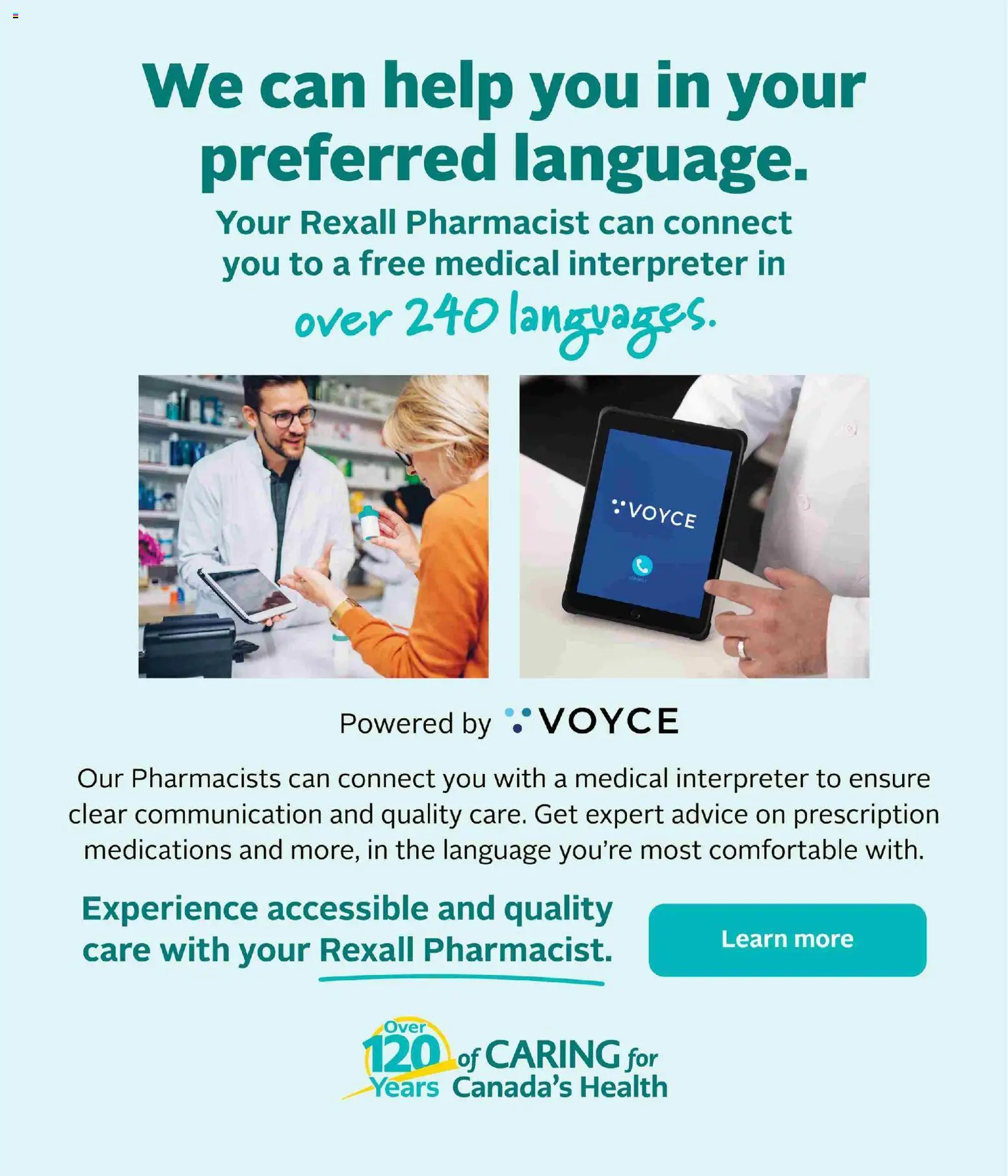 We can help you in your preferred language.

Your Rexall Pharmacist can connect you to a free medical interpreter in over 240 languages.

VOYCE

Powered by VOYCE

Our Pharmacists can connect you with a medical interpreter to ensure clear communication and quality care. Get expert advice on prescription medications and more, in the language you're most comfortable with.

Experience accessible and quality care with your Rexall Pharmacist.

Learn more

Over 120 Years of CARING for Canada's Health